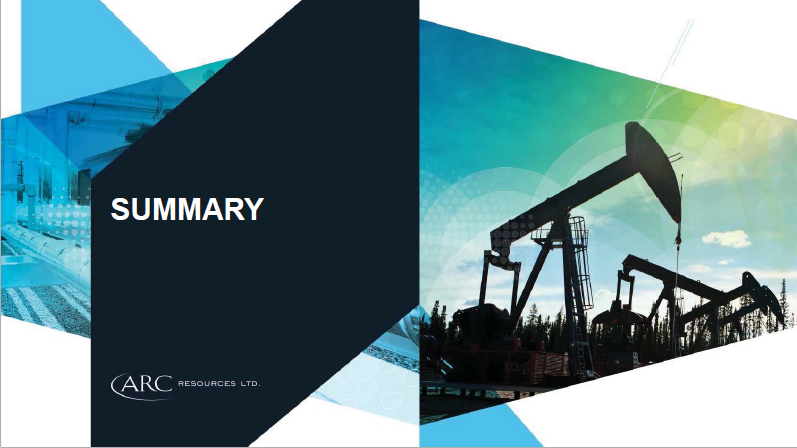 SUMMARY

ARC RESOURCES LTD.